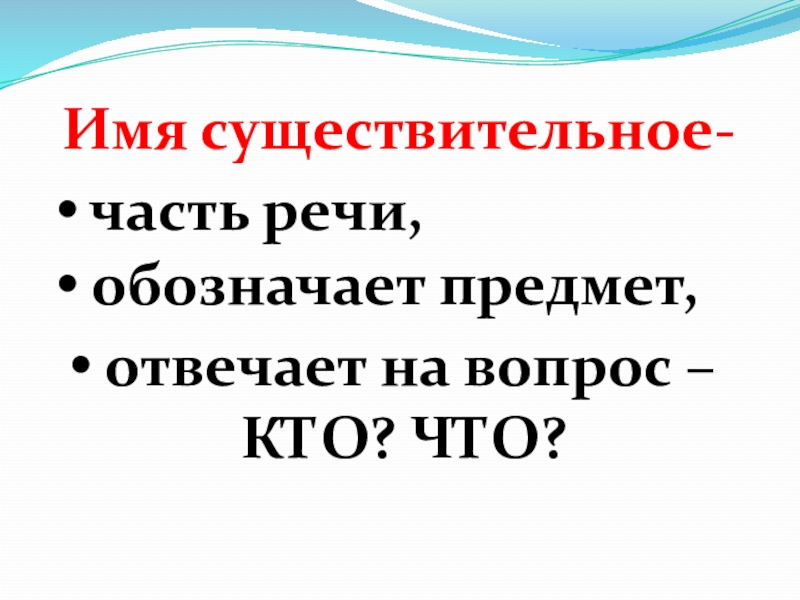 Имя существительное-

• часть речи,

• обозначает предмет,

• отвечает на вопрос – КТО? ЧТО?